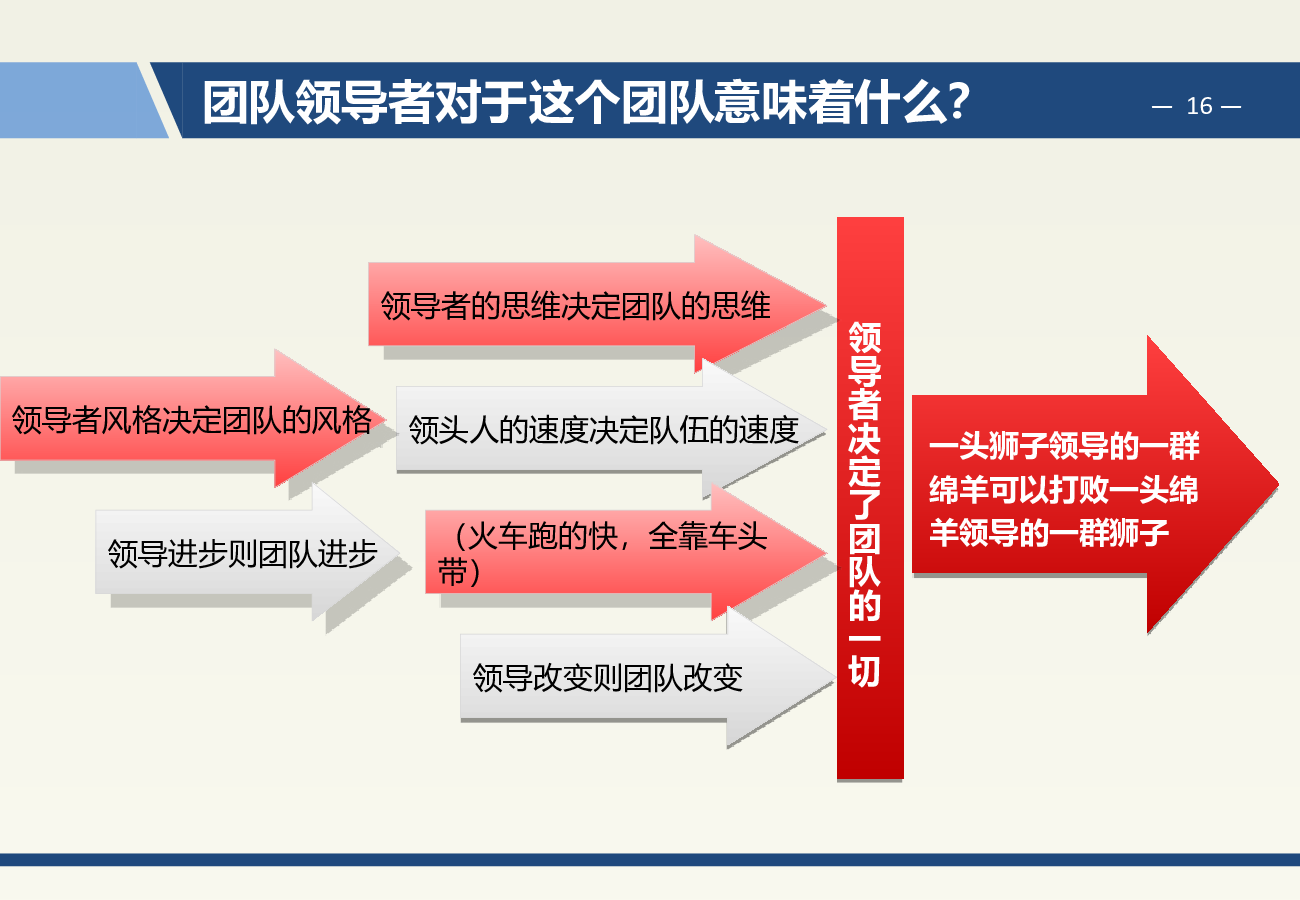 团队领导者对于这个团队意味着什么?

— 16 —

领导者的思维决定团队的思维

领导者风格决定团队的风格

领头人的速度决定队伍的速度

领导进步则团队进步

（火车跑的快，全靠车头带）

领导改变则团队改变

领导者决定了团队的一切

一头狮子领导的一群绵羊可以打败一头绵羊领导的一群狮子